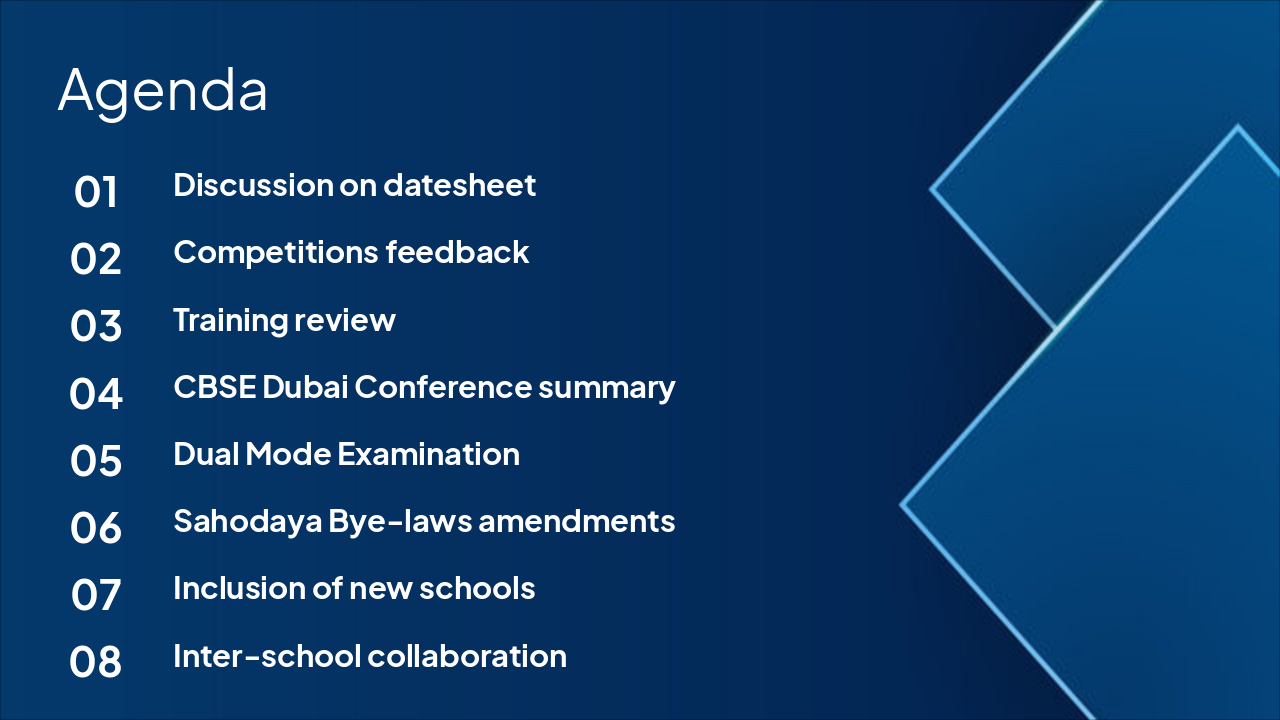 Agenda

01 Discussion on datesheet

02 Competitions feedback

03 Training review

04 CBSE Dubai Conference summary

05 Dual Mode Examination

06 Sahodaya Bye-laws amendments

07 Inclusion of new schools

08 Inter-school collaboration